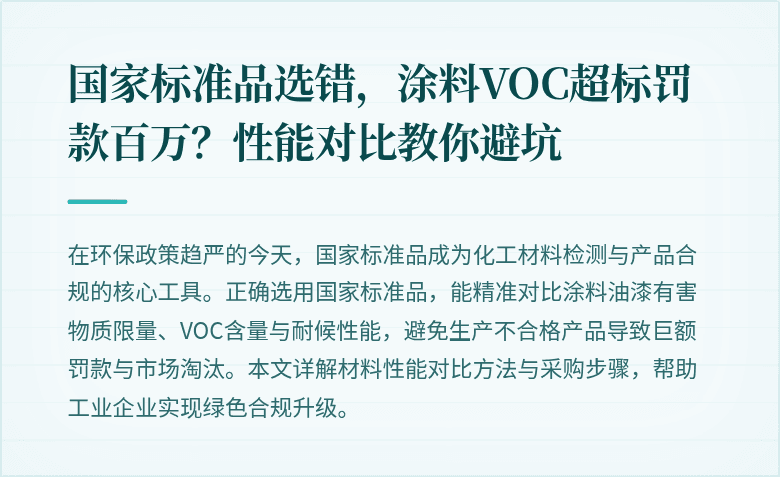 国家标准品选错，涂料VOC超标罚款百万？性能对比教你避坑

在环保政策趋严的今天，国家标准品成为化工材料检测与产品合规的核心工具。正确选用国家标准品，能精准对比涂料油漆有害物质限量、VOC含量与耐候性能，避免生产不合格产品导致巨额罚款与市场淘汰。本文详解材料性能对比方法与采购步骤，帮助工业企业实现绿色合规升级。